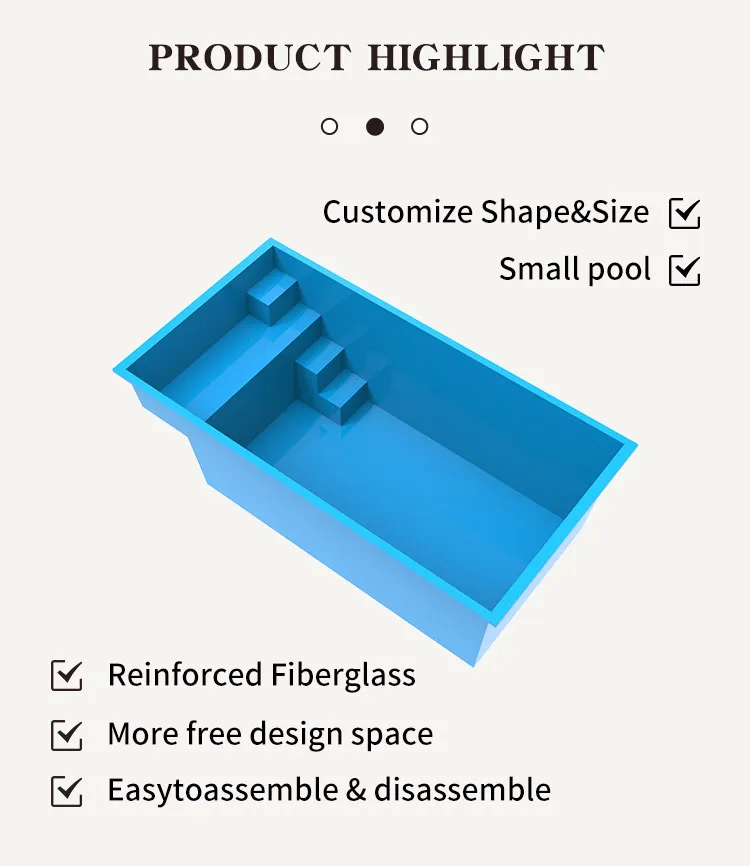 PRODUCT HIGHLIGHT

Customize Shape&Size

Small pool

Reinforced Fiberglass

More free design space

Easytoassemble & disassemble